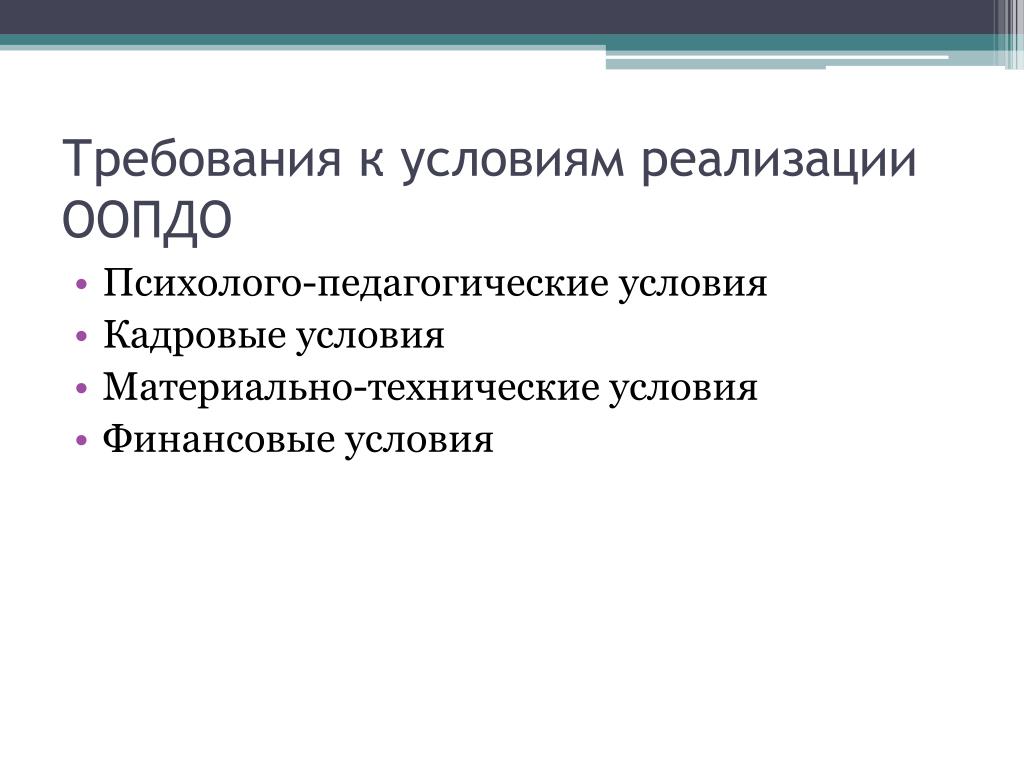 Требования к условиям реализации ООПДО

• Психолого-педагогические условия
• Кадровые условия
• Материально-технические условия
• Финансовые условия